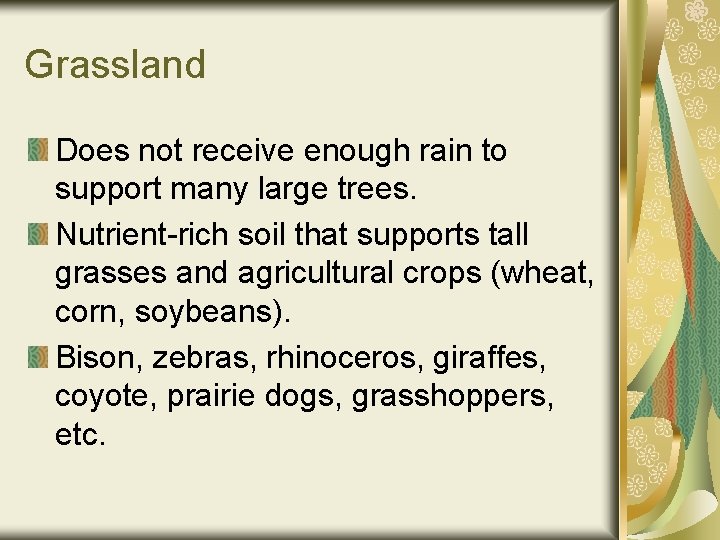 Grassland

Does not receive enough rain to support many large trees.

Nutrient-rich soil that supports tall grasses and agricultural crops (wheat, corn, soybeans).

Bison, zebras, rhinoceros, giraffes, coyote, prairie dogs, grasshoppers, etc.